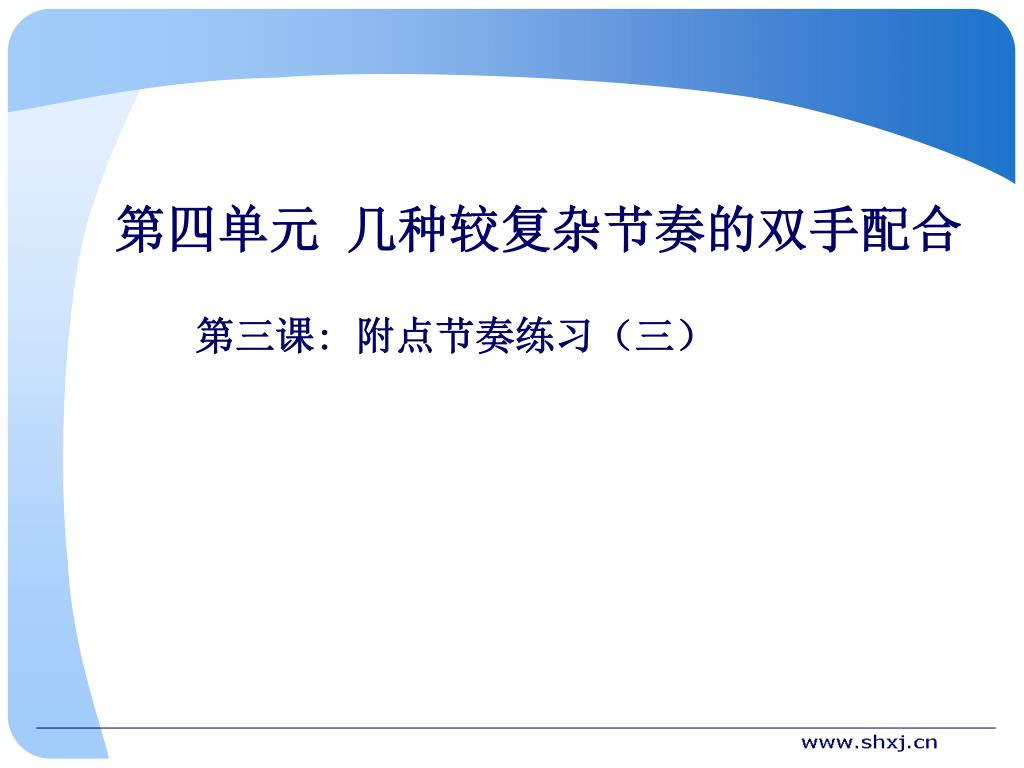 第四单元 几种较复杂节奏的双手配合

第三课：附点节奏练习（三）

www.shxj.cn